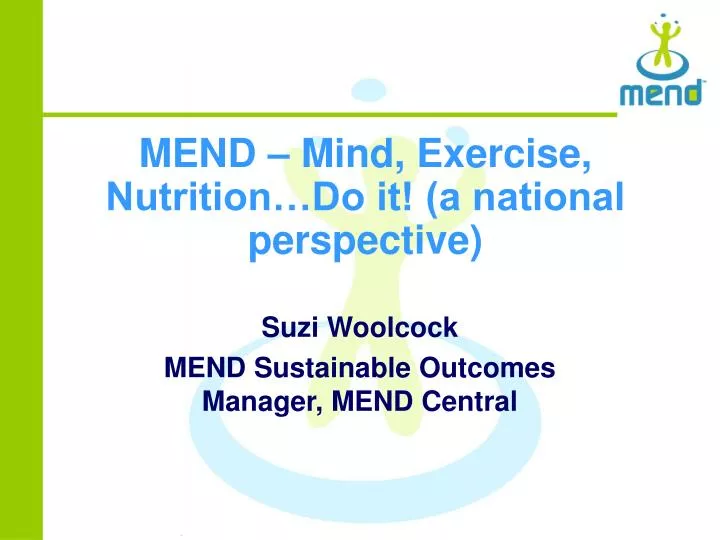 mend

MEND – Mind, Exercise, Nutrition…Do it! (a national perspective)

Suzi Woolcock

MEND Sustainable Outcomes Manager, MEND Central